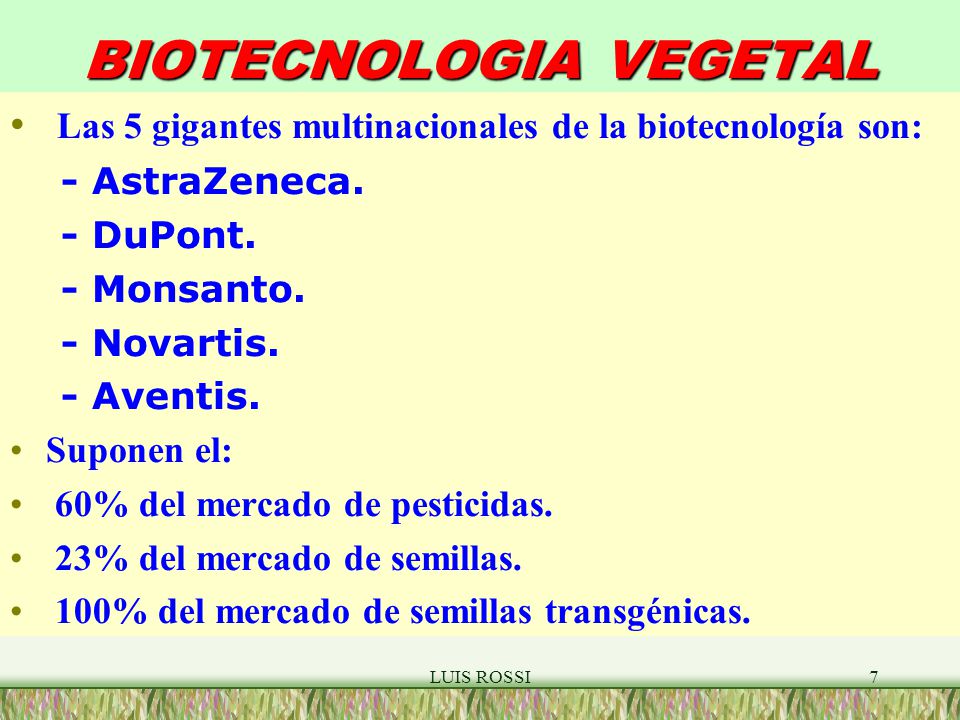 BIOTECNOLOGIA VEGETAL

• Las 5 gigantes multinacionales de la biotecnología son:

- AstraZeneca.

- DuPont.

- Monsanto.

- Novartis.

- Aventis.

• Suponen el:

• 60% del mercado de pesticidas.

• 23% del mercado de semillas.

• 100% del mercado de semillas transgénicas.

LUIS ROSSI

7